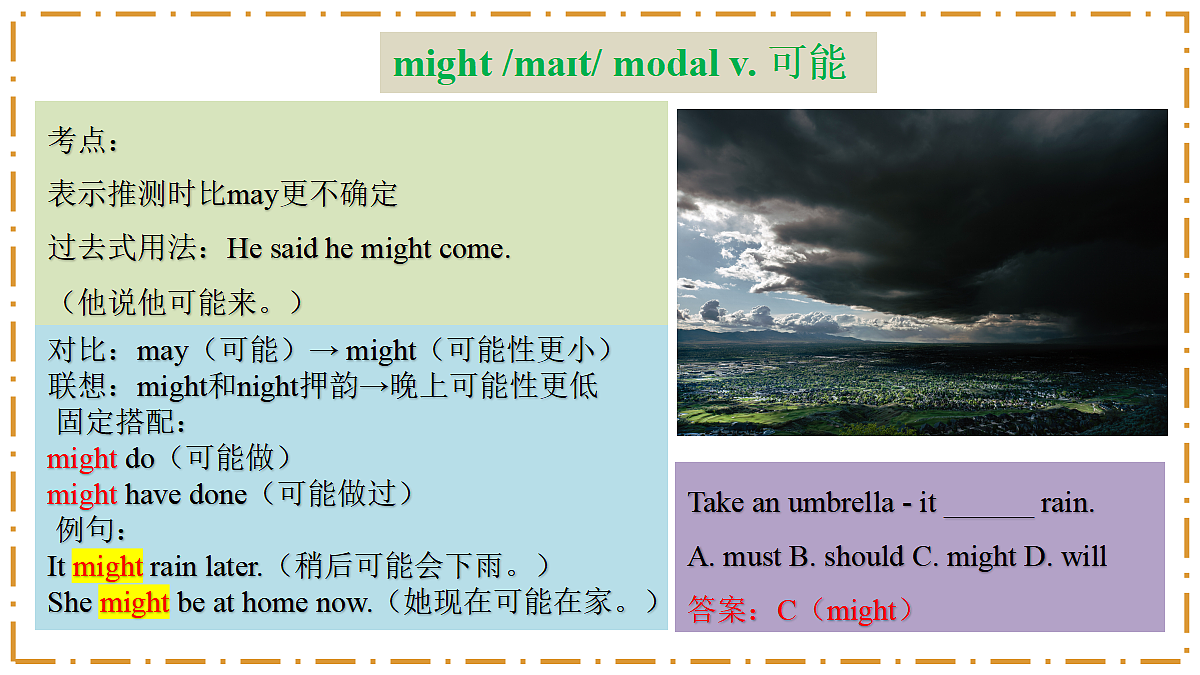 might /maɪt/ modal v. 可能

考点：

表示推测时比may更不确定

过去式用法：He said he might come.

（他说他可能来。）

对比：may（可能）→ might（可能性更小）
联想：might和night押韵→晚上可能性更低
固定搭配：
might do（可能做）
might have done（可能做过）
例句：
It might rain later.（稍后可能会下雨。）
She might be at home now.（她现在可能在家。）

Take an umbrella - it ______ rain.

A. must B. should C. might D. will

答案：C（might）